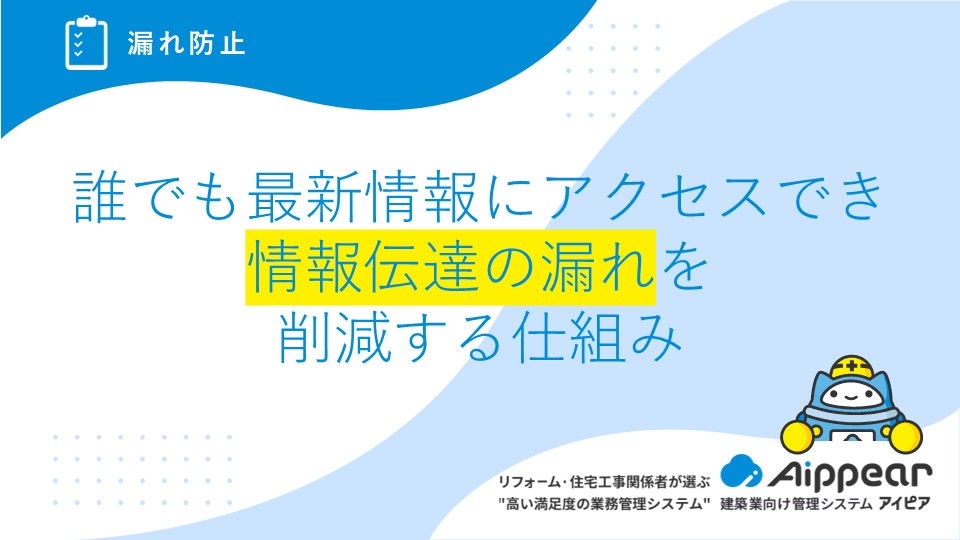 漏れ防止

誰でも最新情報にアクセスでき
情報伝達の漏れを
削減する仕組み

リフォーム・住宅工事関係者が選ぶ
"高い満足度の業務管理システム"

Aippear
建築業向け管理システム アイピア